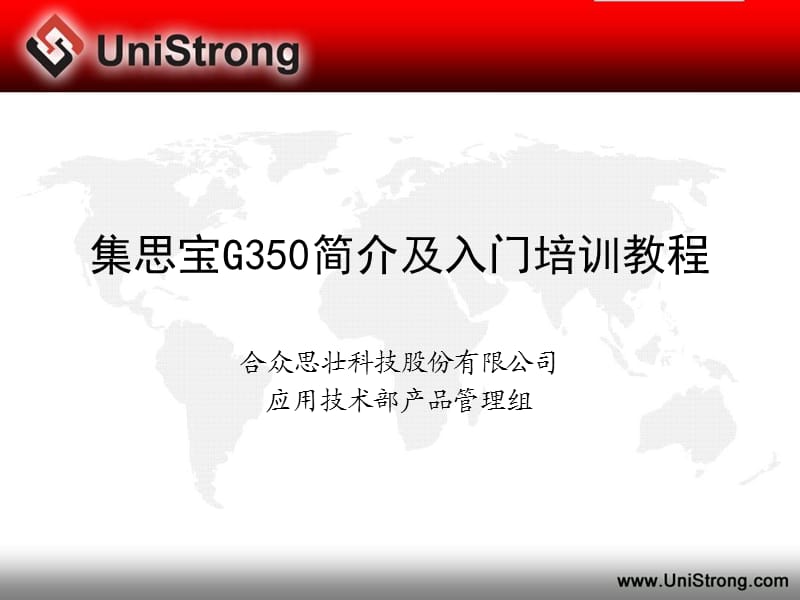 UniStrong

集思宝G350简介及入门培训教程

合众思壮科技股份有限公司
应用技术部产品管理组

www.UniStrong.com